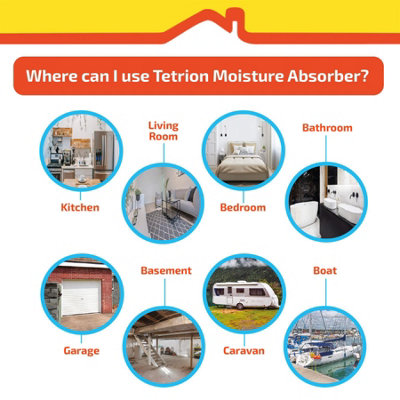 Where can I use Tetrion Moisture Absorber?

Kitchen

Living Room

Bedroom

Bathroom

Garage

Basement

Caravan

Boat